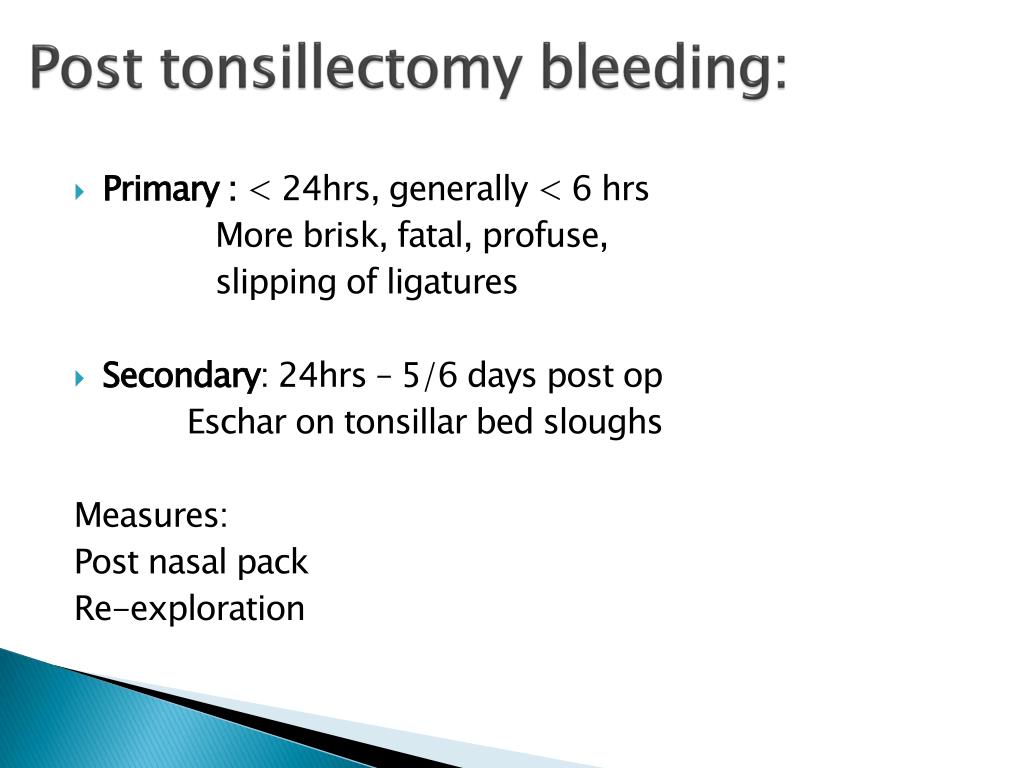 Post tonsillectomy bleeding:

Primary : < 24hrs, generally < 6 hrs
More brisk, fatal, profuse,
slipping of ligatures

Secondary: 24hrs – 5/6 days post op
Eschar on tonsillar bed sloughs

Measures:
Post nasal pack
Re-exploration